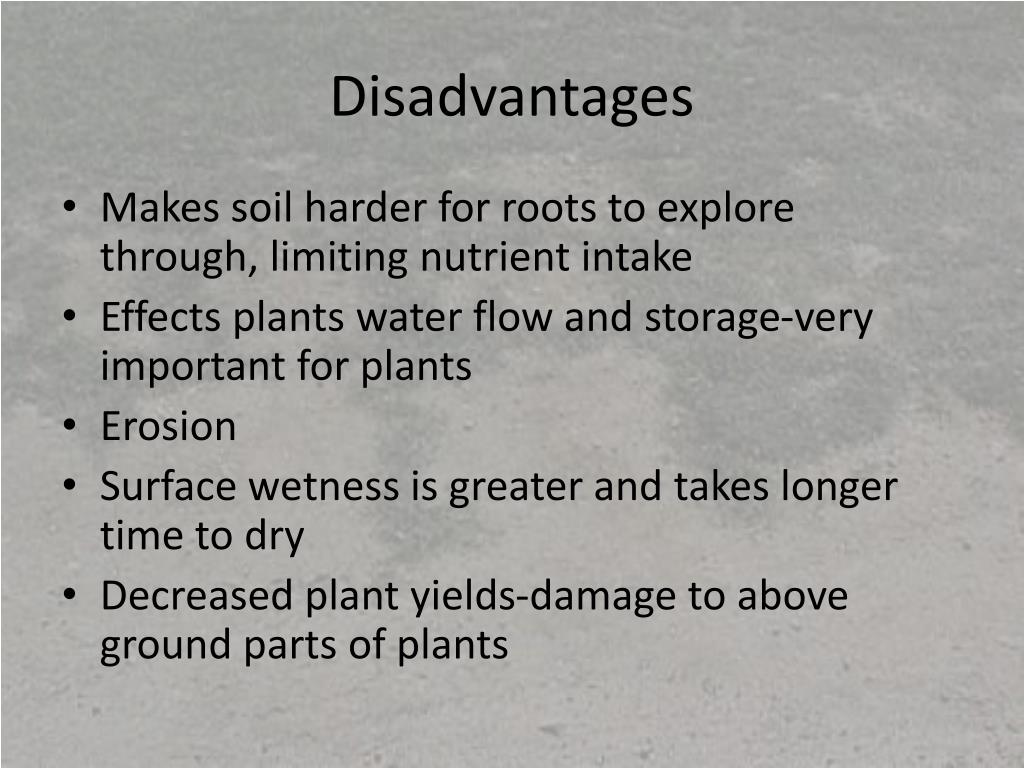 Disadvantages

• Makes soil harder for roots to explore through, limiting nutrient intake
• Effects plants water flow and storage-very important for plants
• Erosion
• Surface wetness is greater and takes longer time to dry
• Decreased plant yields-damage to above ground parts of plants